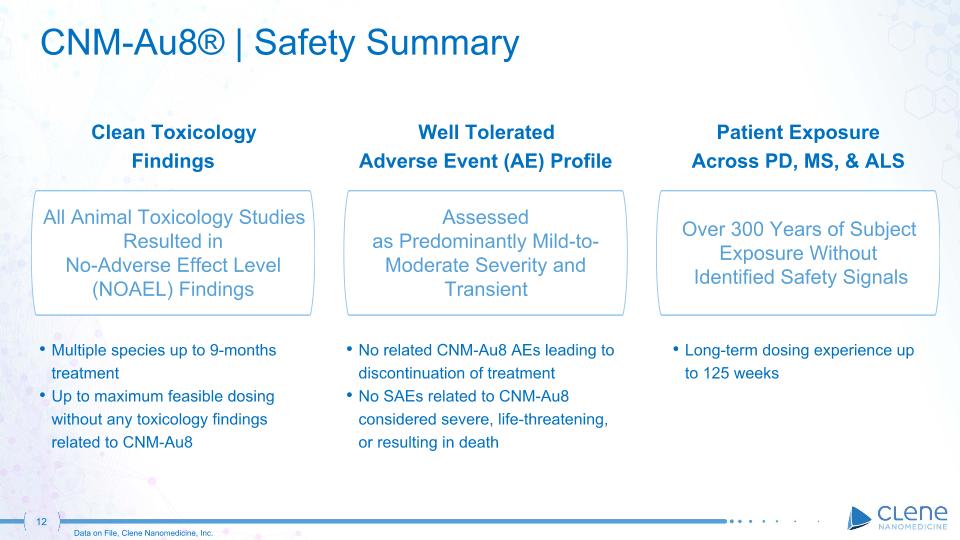 CNM-Au8® | Safety Summary

Clean Toxicology Findings

All Animal Toxicology Studies Resulted in No-Adverse Effect Level (NOAEL) Findings

• Multiple species up to 9-months treatment
• Up to maximum feasible dosing without any toxicology findings related to CNM-Au8

Well Tolerated Adverse Event (AE) Profile

Assessed as Predominantly Mild-to-Moderate Severity and Transient

• No related CNM-Au8 AEs leading to discontinuation of treatment
• No SAEs related to CNM-Au8 considered severe, life-threatening, or resulting in death

Patient Exposure Across PD, MS, & ALS

Over 300 Years of Subject Exposure Without Identified Safety Signals

• Long-term dosing experience up to 125 weeks

12

Data on File, Clene Nanomedicine, Inc.

CLENE NANOMEDICINE